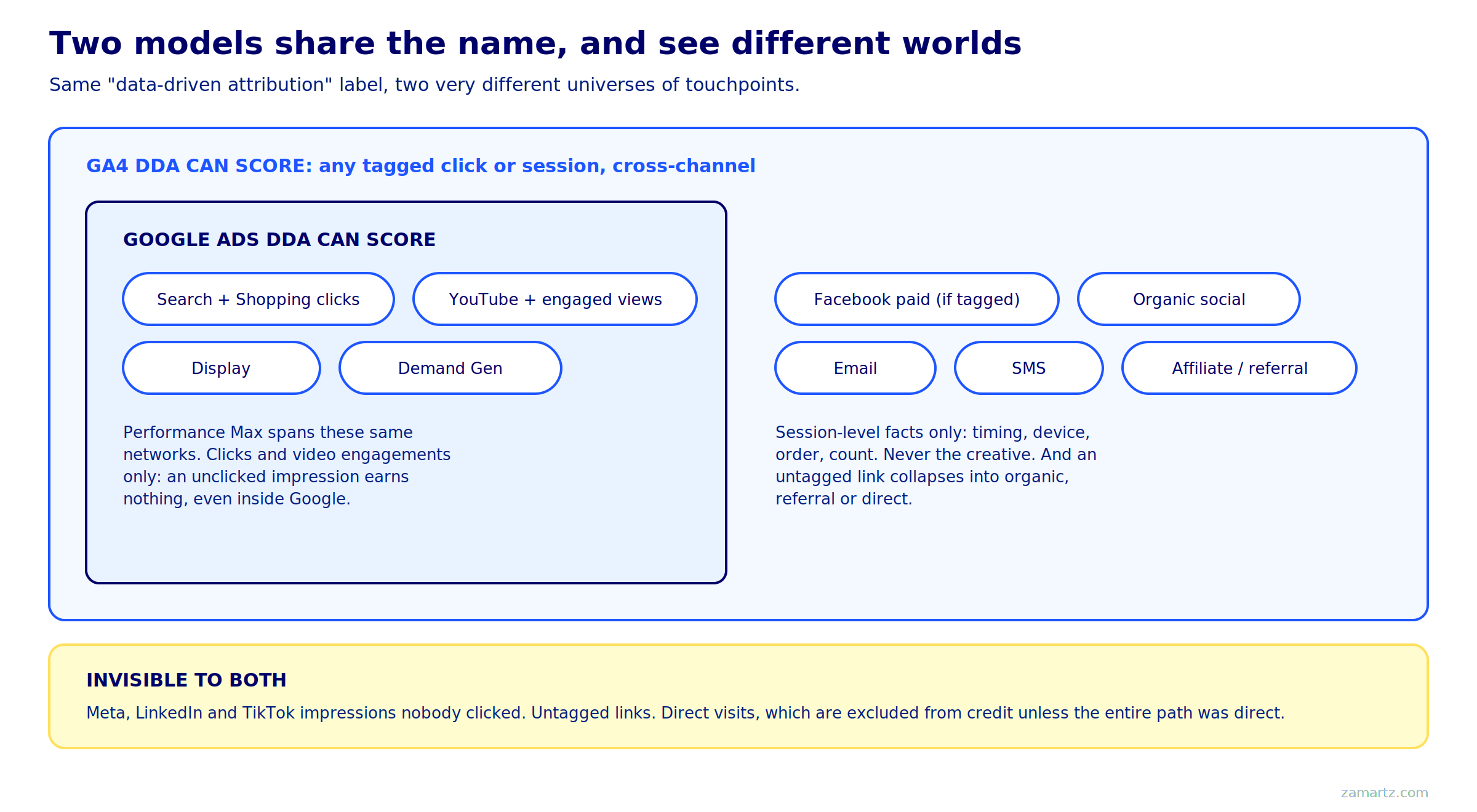 Two models share the name, and see different worlds

Same "data-driven attribution" label, two very different universes of touchpoints.

GA4 DDA CAN SCORE: any tagged click or session, cross-channel

GOOGLE ADS DDA CAN SCORE

Search + Shopping clicks

YouTube + engaged views

Display

Demand Gen

Performance Max spans these same networks. Clicks and video engagements only: an unclicked impression earns nothing, even inside Google.

Facebook paid (if tagged)

Organic social

Email

SMS

Affiliate / referral

Session-level facts only: timing, device, order, count. Never the creative. And an untagged link collapses into organic, referral or direct.

INVISIBLE TO BOTH

Meta, LinkedIn and TikTok impressions nobody clicked. Untagged links. Direct visits, which are excluded from credit unless the entire path was direct.

zamartz.com